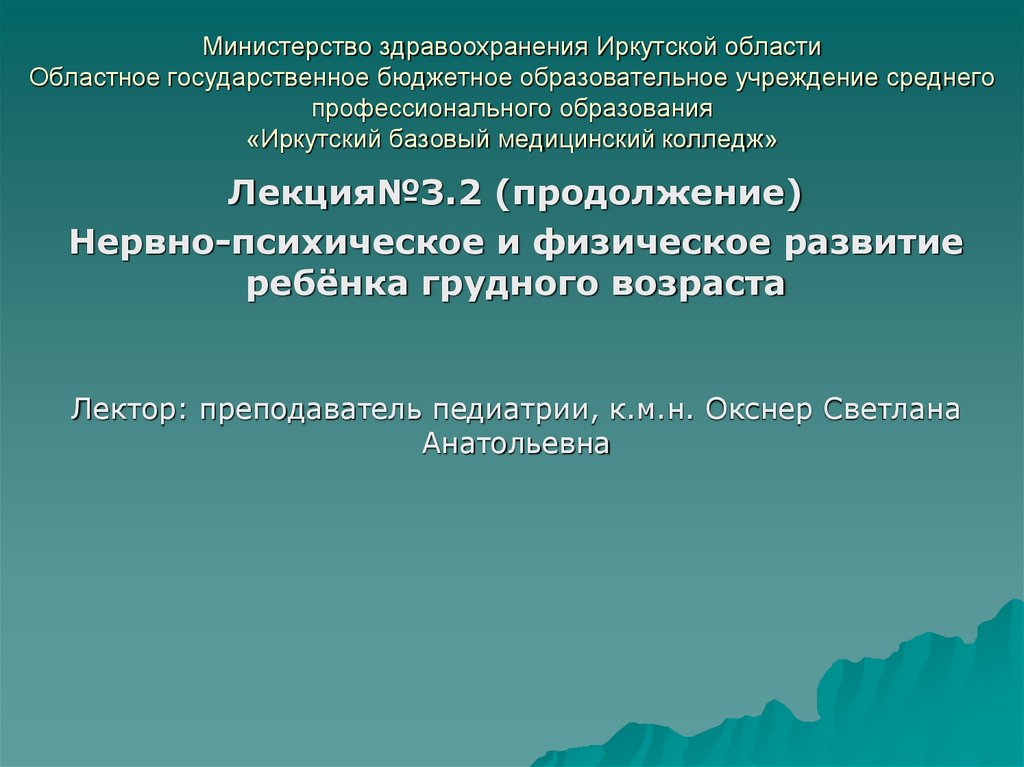 Министерство здравоохранения Иркутской области
Областное государственное бюджетное образовательное учреждение среднего профессионального образования
«Иркутский базовый медицинский колледж»

Лекция№3.2 (продолжение)

Нервно-психическое и физическое развитие ребёнка грудного возраста

Лектор: преподаватель педиатрии, к.м.н. Окснер Светлана Анатольевна